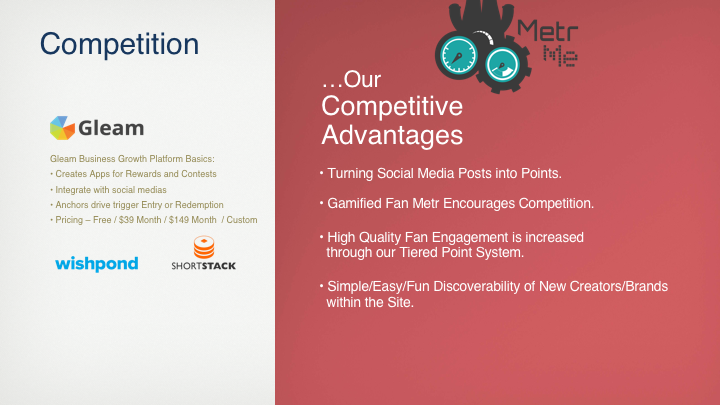 Competition

Gleam

Gleam Business Growth Platform Basics:
• Creates Apps for Rewards and Contests
• Integrate with social medias
• Anchors drive trigger Entry or Redemption
• Pricing – Free / $39 Month / $149 Month / Custom

wishpond

SHORTSTACK

Metr Me

…Our Competitive Advantages

• Turning Social Media Posts into Points.

• Gamified Fan Metr Encourages Competition.

• High Quality Fan Engagement is increased through our Tiered Point System.

• Simple/Easy/Fun Discoverability of New Creators/Brands within the Site.